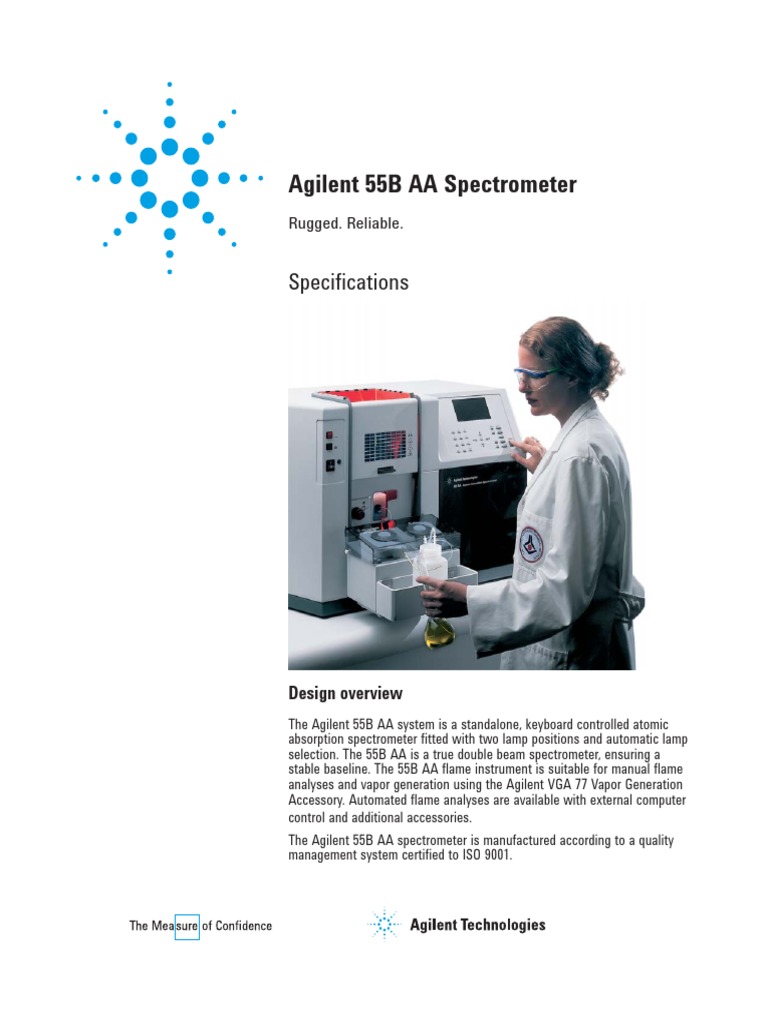 Agilent 55B AA Spectrometer

Rugged. Reliable.

Specifications

Design overview

The Agilent 55B AA system is a standalone, keyboard controlled atomic absorption spectrometer fitted with two lamp positions and automatic lamp selection. The 55B AA is a true double beam spectrometer, ensuring a stable baseline. The 55B AA flame instrument is suitable for manual flame analyses and vapor generation using the Agilent VGA 77 Vapor Generation Accessory. Automated flame analyses are available with external computer control and additional accessories.

The Agilent 55B AA spectrometer is manufactured according to a quality management system certified to ISO 9001.

The Measure of Confidence

Agilent Technologies